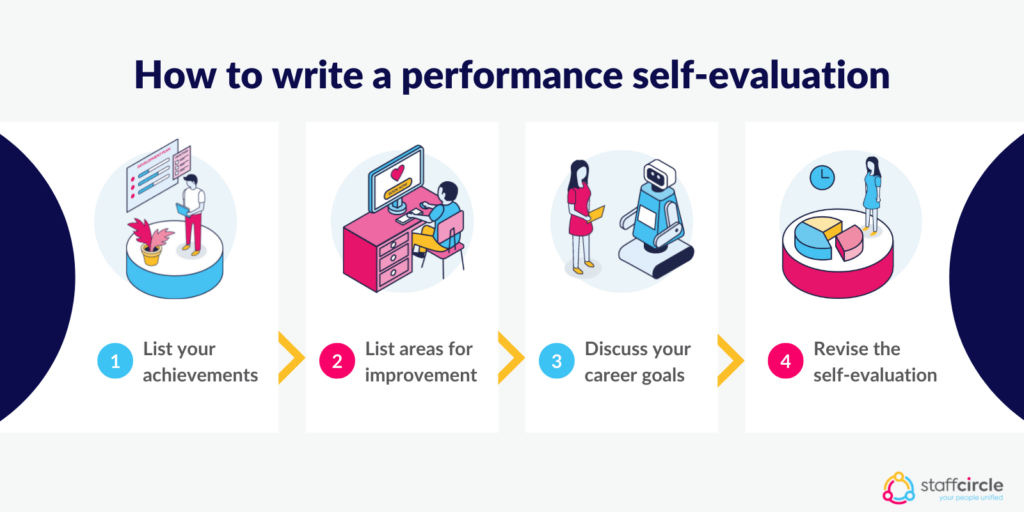 How to write a performance self-evaluation

1 List your achievements

2 List areas for improvement

3 Discuss your career goals

4 Revise the self-evaluation

staffcircle
your people unified